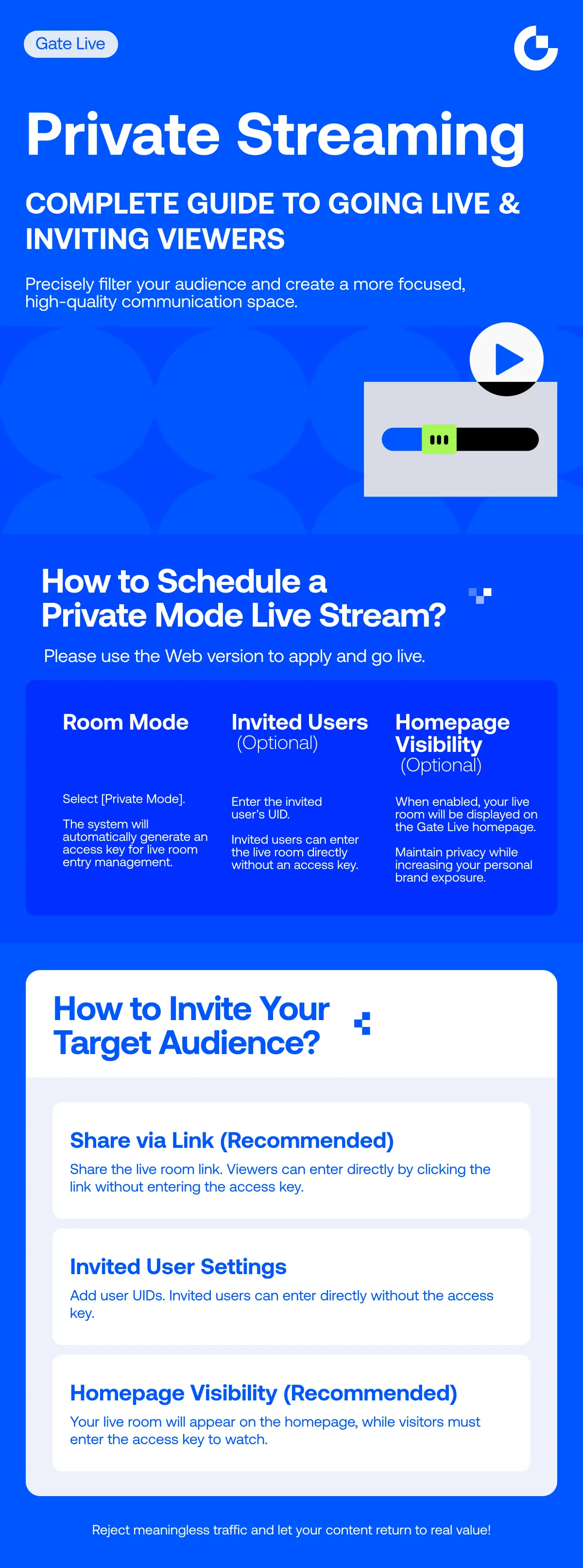 Gate Live

Private Streaming

COMPLETE GUIDE TO GOING LIVE & INVITING VIEWERS

Precisely filter your audience and create a more focused, high-quality communication space.

How to Schedule a Private Mode Live Stream?

Please use the Web version to apply and go live.

Room Mode

Select [Private Mode].

The system will automatically generate an access key for live room entry management.

Invited Users (Optional)

Enter the invited user's UID.

Invited users can enter the live room directly without an access key.

Homepage Visibility (Optional)

When enabled, your live room will be displayed on the Gate Live homepage.

Maintain privacy while increasing your personal brand exposure.

How to Invite Your Target Audience?

Share via Link (Recommended)

Share the live room link. Viewers can enter directly by clicking the link without entering the access key.

Invited User Settings

Add user UIDs. Invited users can enter directly without the access key.

Homepage Visibility (Recommended)

Your live room will appear on the homepage, while visitors must enter the access key to watch.

Reject meaningless traffic and let your content return to real value!